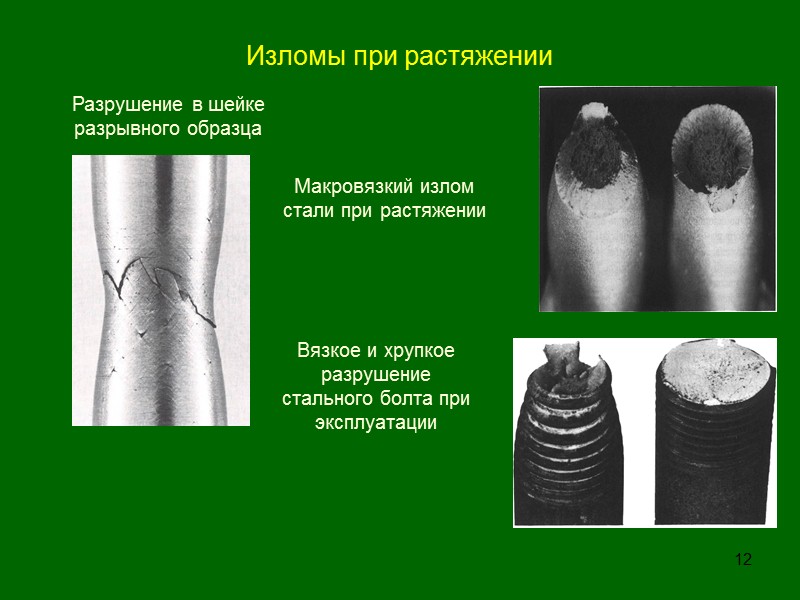 Изломы при растяжении

Разрушение в шейке разрывного образца

Макровязкий излом стали при растяжении

Вязкое и хрупкое разрушение стального болта при эксплуатации

12